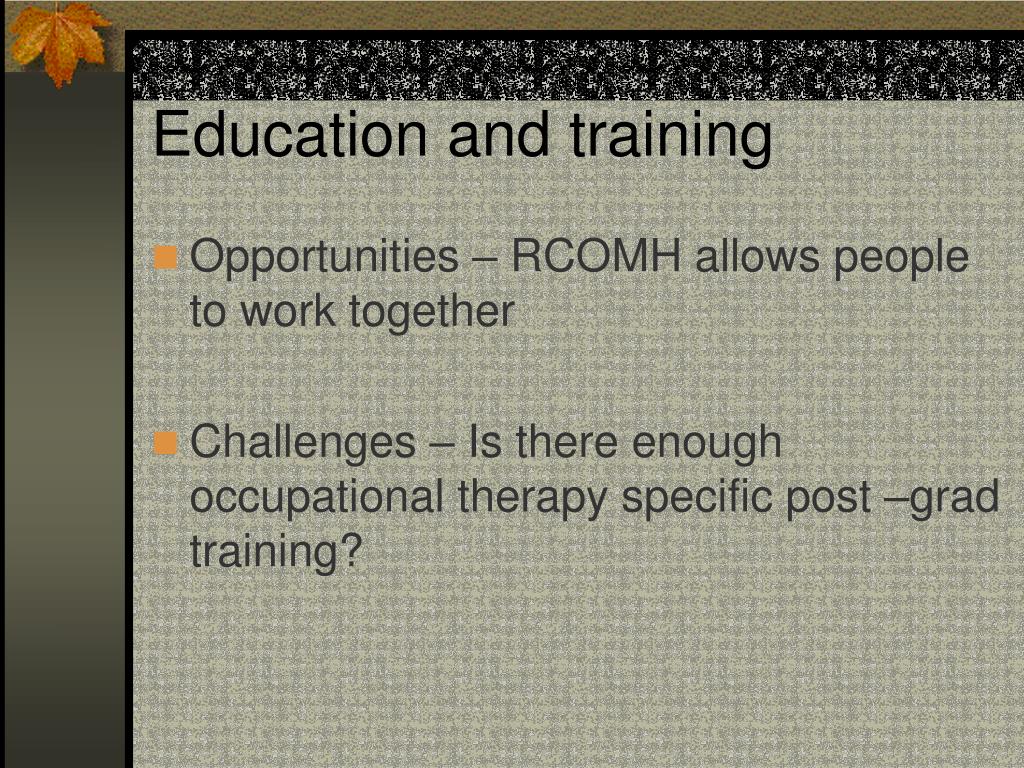 Education and training

Opportunities – RCOMH allows people to work together

Challenges – Is there enough occupational therapy specific post –grad training?